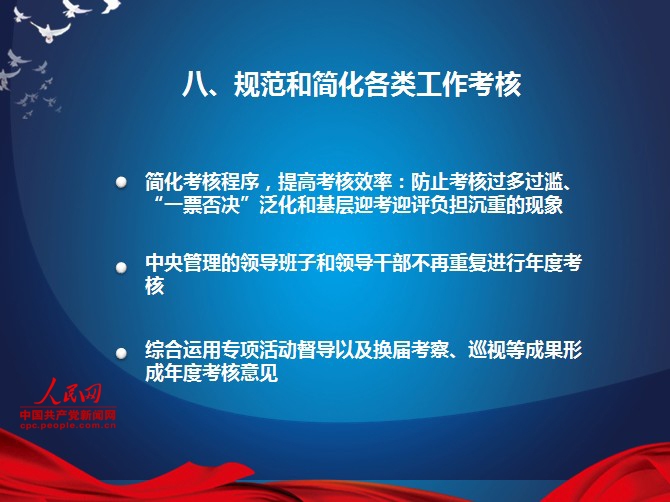 八、规范和简化各类工作考核

简化考核程序，提高考核效率：防止考核过多过滥、“一票否决”泛化和基层迎考迎评负担沉重的现象

中央管理的领导班子和领导干部不再重复进行年度考核

综合运用专项活动督导以及换届考察、巡视等成果形成年度考核意见

人民网
中国共产党新闻网
cpc.people.com.cn